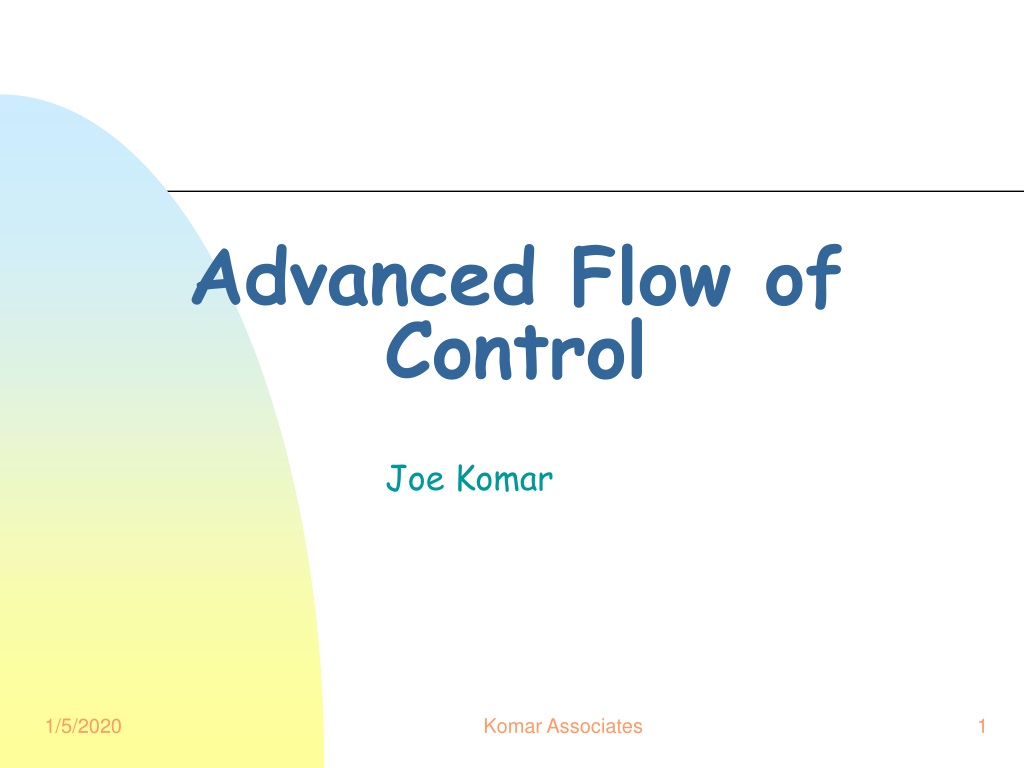 Advanced Flow of Control

Joe Komar

1/5/2020

Komar Associates

1